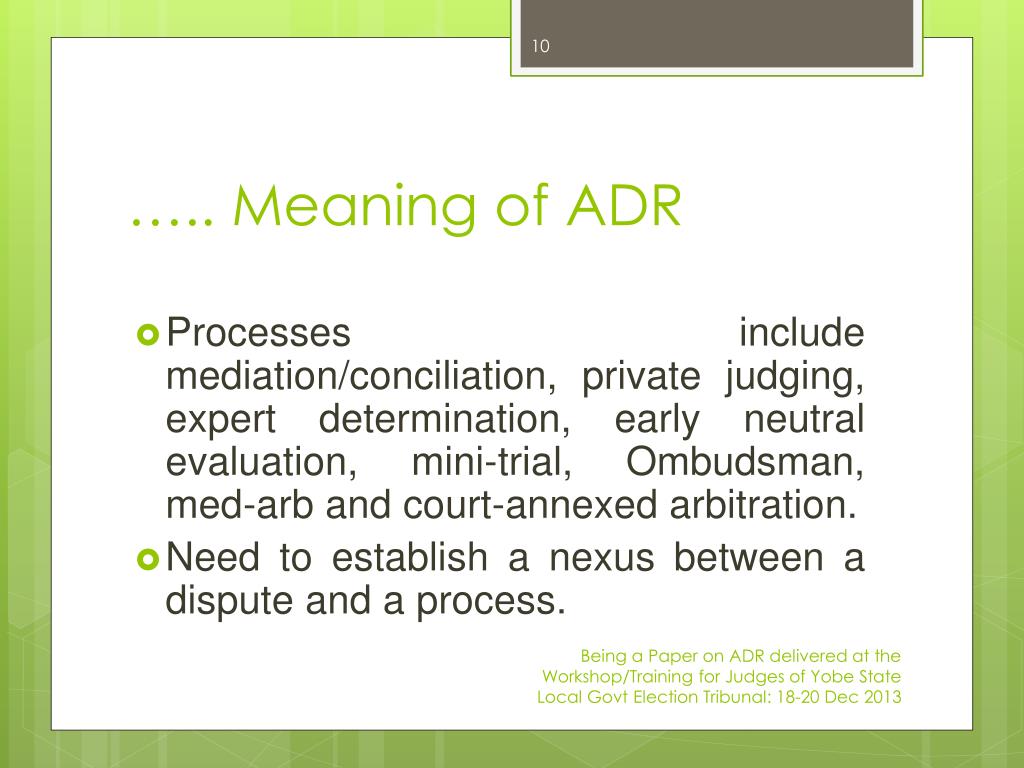 10

….. Meaning of ADR

Processes include mediation/conciliation, private judging, expert determination, early neutral evaluation, mini-trial, Ombudsman, med-arb and court-annexed arbitration.

Need to establish a nexus between a dispute and a process.

Being a Paper on ADR delivered at the Workshop/Training for Judges of Yobe State Local Govt Election Tribunal: 18-20 Dec 2013